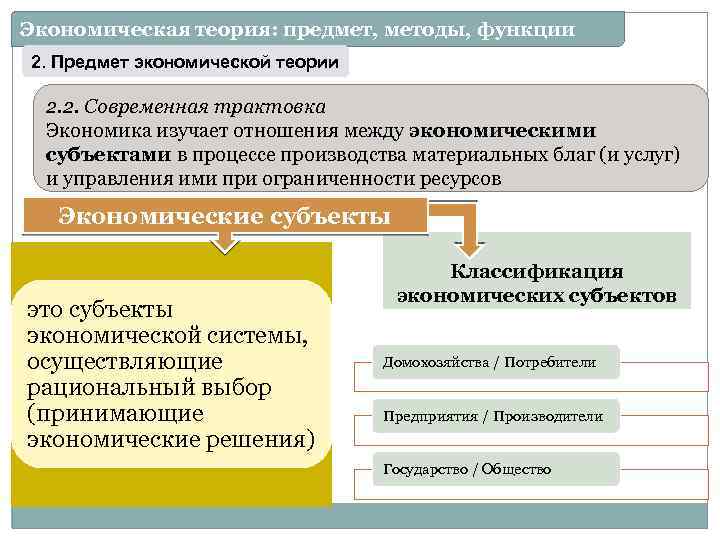 Экономическая теория: предмет, методы, функции

2. Предмет экономической теории

2.2. Современная трактовка
Экономика изучает отношения между экономическими субъектами в процессе производства материальных благ (и услуг) и управления ими при ограниченности ресурсов

Экономические субъекты

это субъекты экономической системы, осуществляющие рациональный выбор (принимающие экономические решения)

Классификация экономических субъектов

Домохозяйства / Потребители

Предприятия / Производители

Государство / Общество